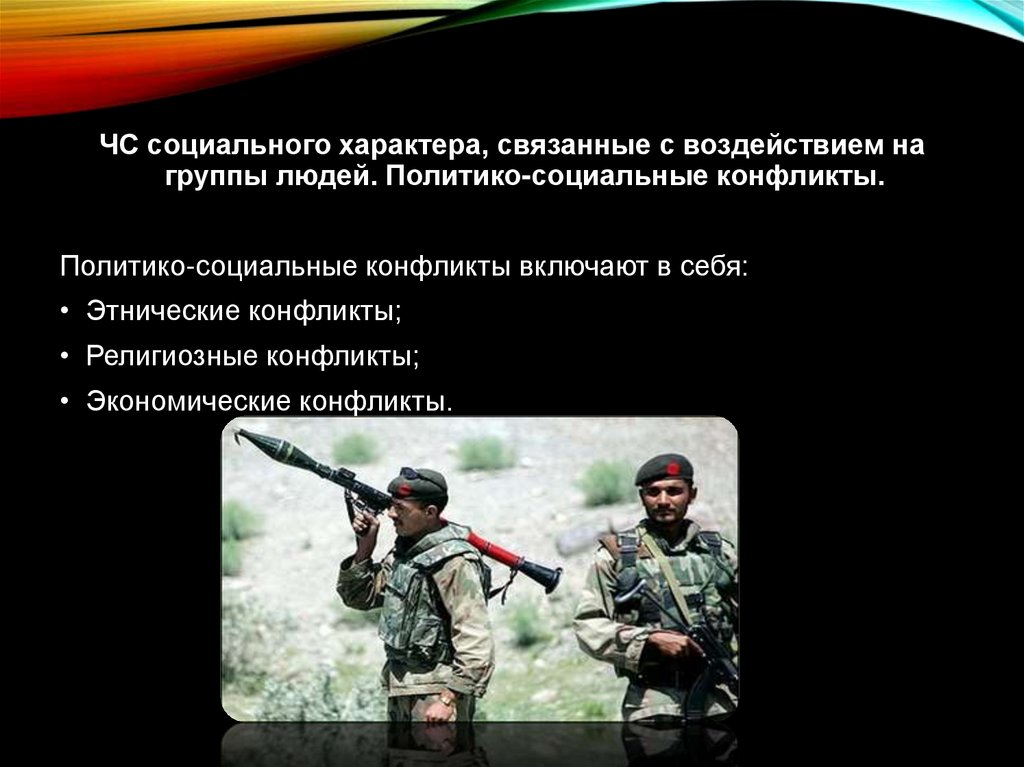 ЧС социального характера, связанные с воздействием на группы людей. Политико-социальные конфликты.

Политико-социальные конфликты включают в себя:
• Этнические конфликты;
• Религиозные конфликты;
• Экономические конфликты.